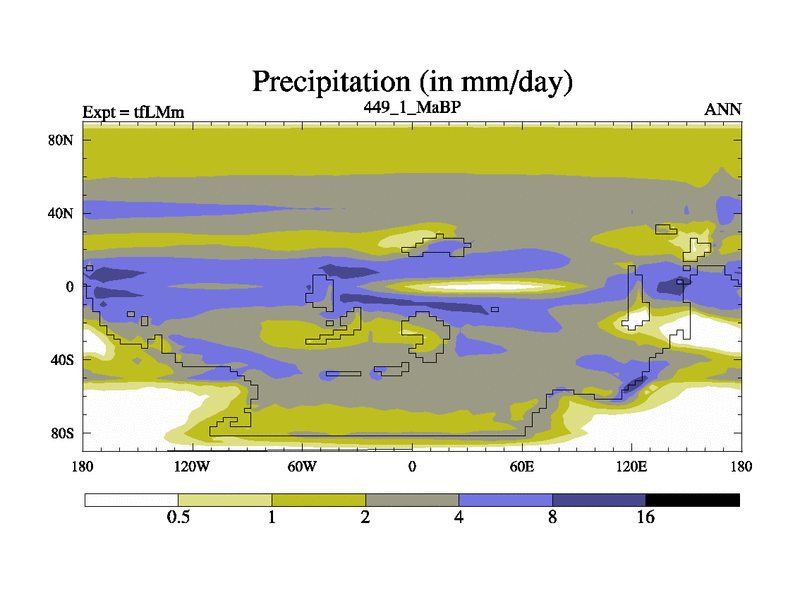 Precipitation (in mm/day)

Expt = tfLMm

449_1_MaBP

ANN

80N

40N

0

40S

80S

180

120W

60W

0

60E

120E

180

0.5

1

2

4

8

16